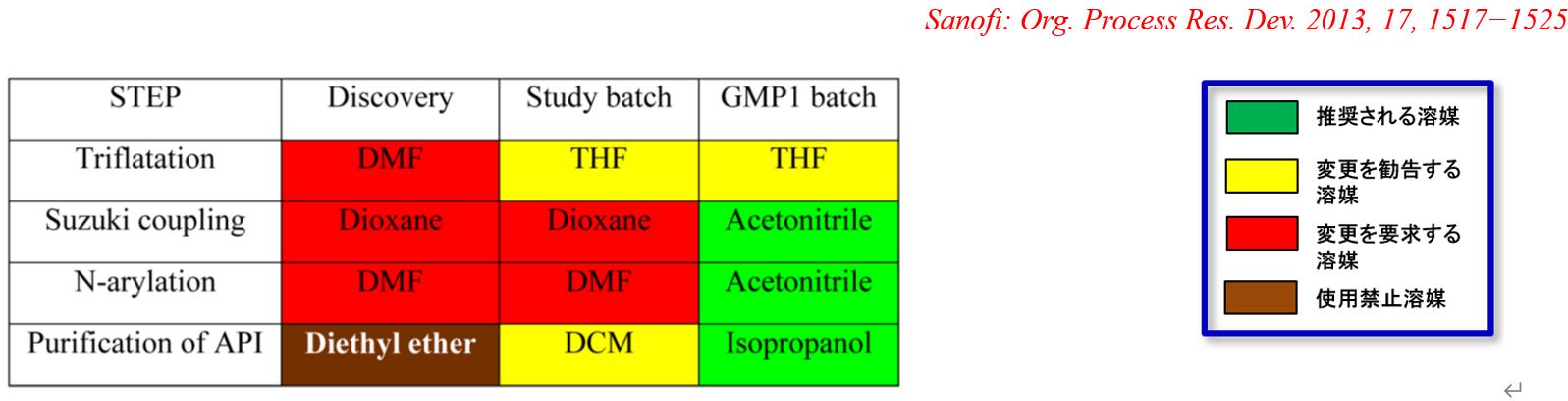 Sanofi: Org. Process Res. Dev. 2013, 17, 1517−1525

| STEP | Discovery | Study batch | GMP1 batch |
|---|---|---|---|
| Triflatation | DMF | THF | THF |
| Suzuki coupling | Dioxane | Dioxane | Acetonitrile |
| N-arylation | DMF | DMF | Acetonitrile |
| Purification of API | Diethyl ether | DCM | Isopropanol |

推奨される溶媒

変更を勧告する溶媒

変更を要求する溶媒

使用禁止溶媒